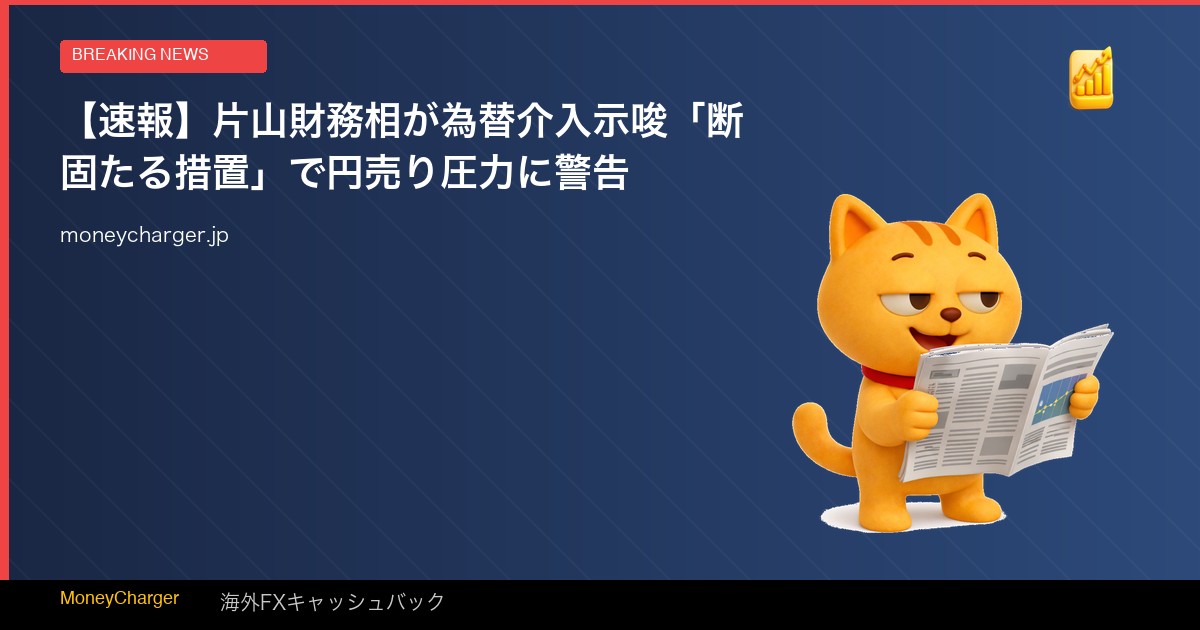 BREAKING NEWS

【速報】片山財務相が為替介入示唆「断固たる措置」で円売り圧力に警告

moneycharger.jp

MoneyCharger

海外FXキャッシュバック